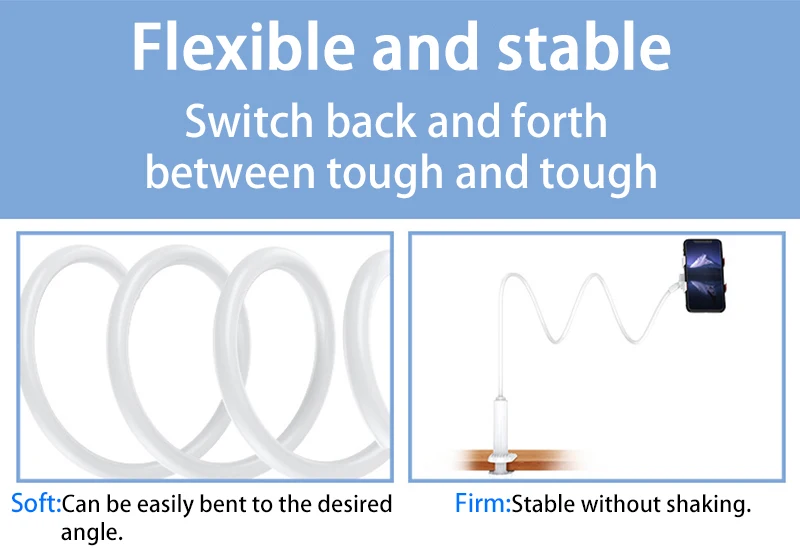 Flexible and stable

Switch back and forth between tough and tough

Soft:Can be easily bent to the desired angle.

Firm:Stable without shaking.